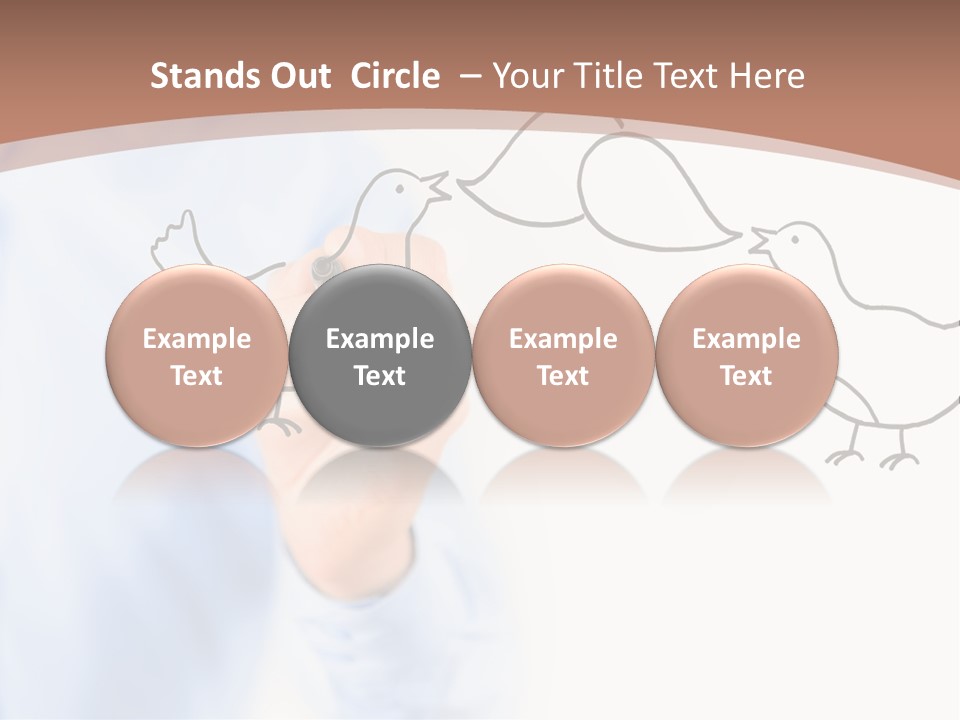 Stands Out Circle – Your Title Text Here

Example Text

Example Text

Example Text

Example Text